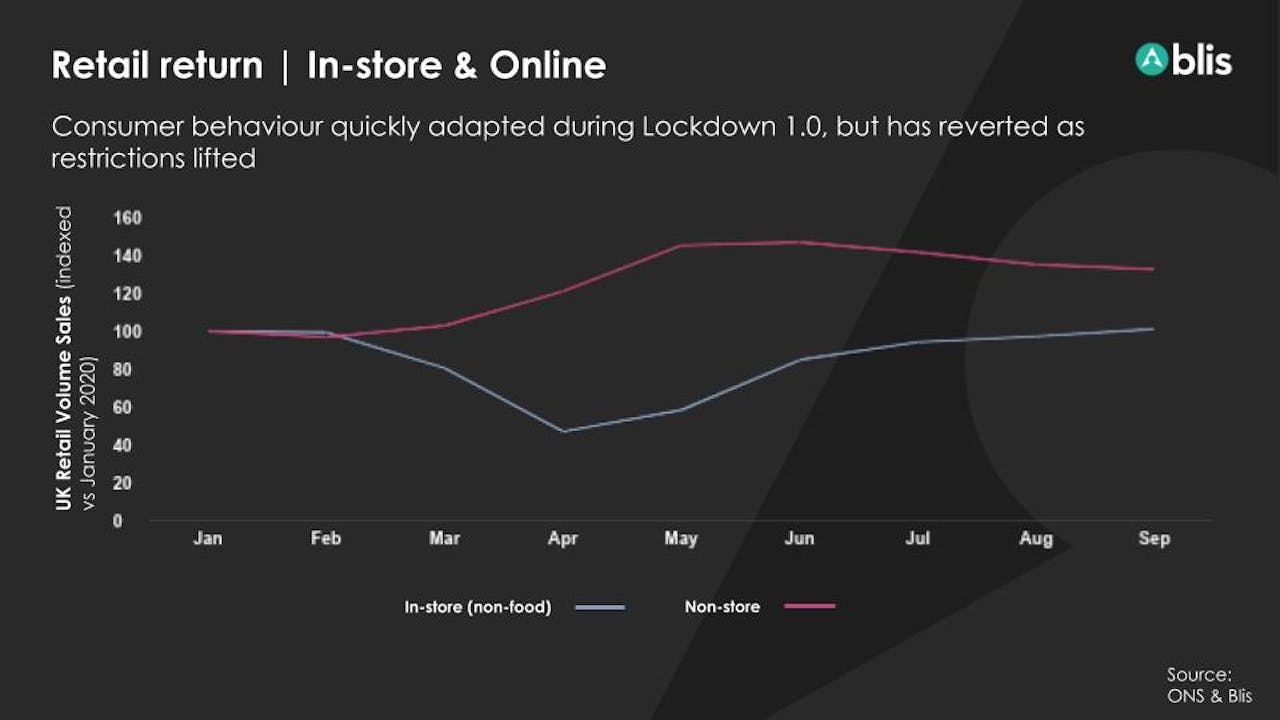 Retail return | In-store & Online

blis

Consumer behaviour quickly adapted during Lockdown 1.0, but has reverted as restrictions lifted

UK Retail Volume Sales (indexed vs January 2020)

160
140
120
100
80
60
40
20
0

Jan Feb Mar Apr May Jun Jul Aug Sep

In-store (non-food)
Non-store

Source: ONS & Blis